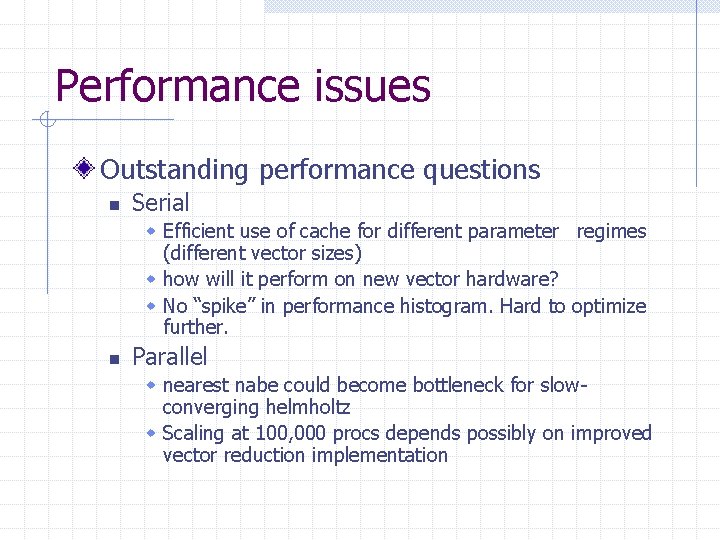 Performance issues

Outstanding performance questions

Serial

Efficient use of cache for different parameter regimes (different vector sizes)

how will it perform on new vector hardware?

No “spike” in performance histogram. Hard to optimize further.

Parallel

nearest nabe could become bottleneck for slow-converging helmholtz

Scaling at 100,000 procs depends possibly on improved vector reduction implementation